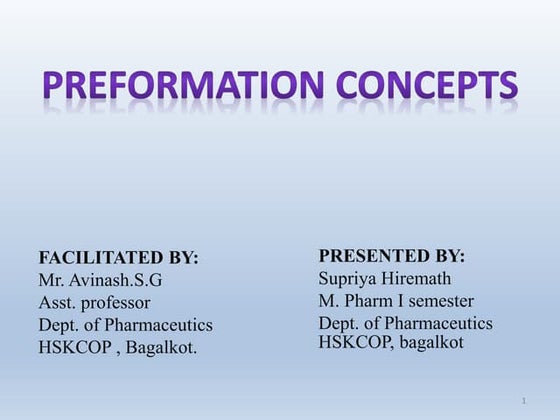 PREFORMATION CONCEPTS

FACILITATED BY:
Mr. Avinash.S.G
Asst. professor
Dept. of Pharmaceutics
HSKCOP , Bagalkot.

PRESENTED BY:
Supriya Hiremath
M. Pharm I semester
Dept. of Pharmaceutics
HSKCOP, bagalkot

1